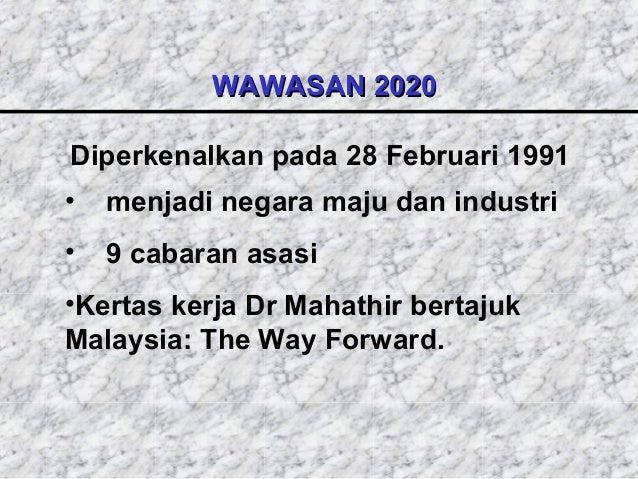 WAWASAN 2020

Diperkenalkan pada 28 Februari 1991

• menjadi negara maju dan industri

• 9 cabaran asasi

•Kertas kerja Dr Mahathir bertajuk Malaysia: The Way Forward.